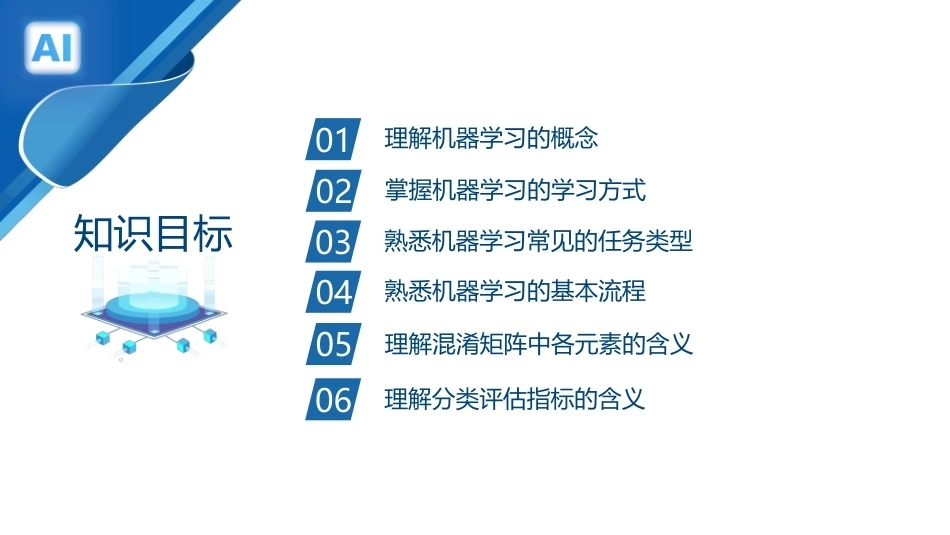 AI

知识目标

01 理解机器学习的概念

02 掌握机器学习的学习方式

03 熟悉机器学习常见的任务类型

04 熟悉机器学习的基本流程

05 理解混淆矩阵中各元素的含义

06 理解分类评估指标的含义